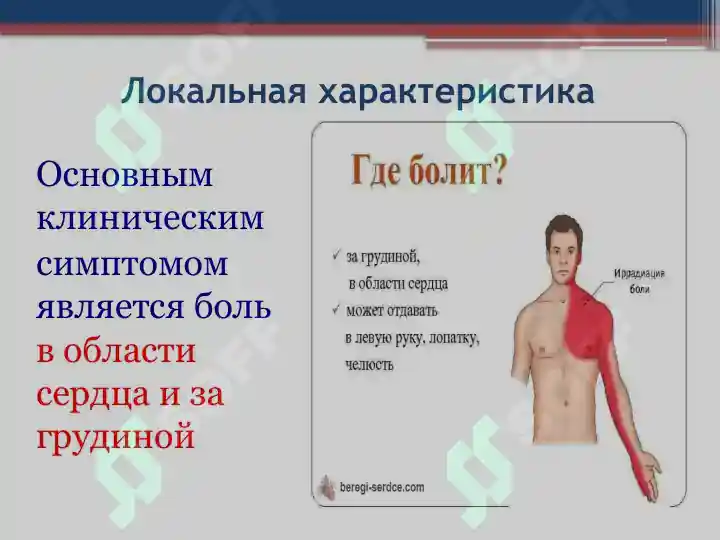 Локальная характеристика

Основным клиническим симптомом является боль в области сердца и за грудиной

Где болит?

✓ за грудиной, в области сердца
✓ может отдавать в левую руку, лопатку, челюсть

Иррадиация боли

beregi-serdce.com